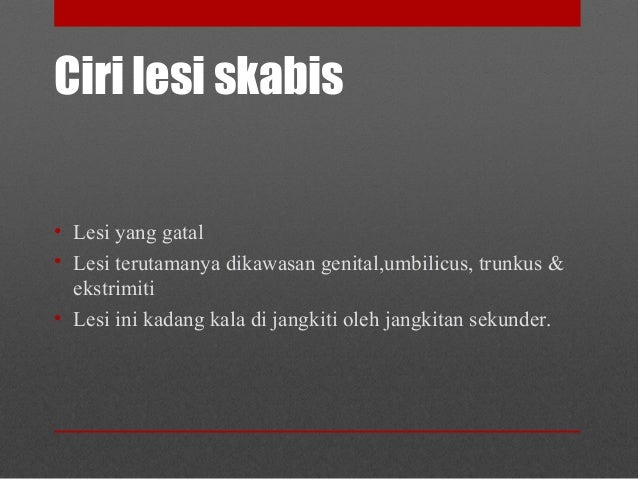 Ciri lesi skabis

• Lesi yang gatal
• Lesi terutamanya dikawasan genital,umbilicus, trunkus & ekstrimiti
• Lesi ini kadang kala di jangkiti oleh jangkitan sekunder.